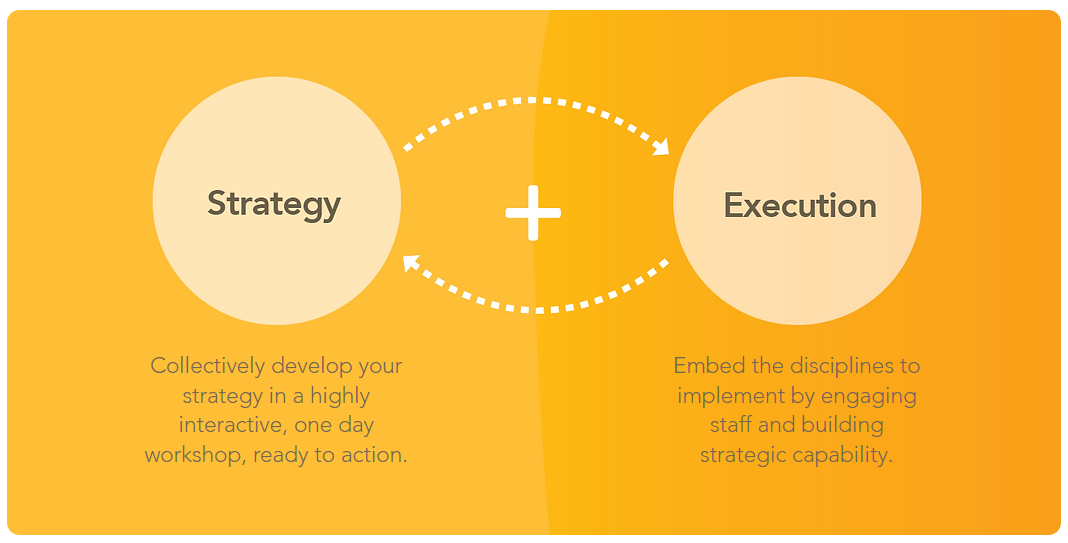 Strategy

+

Execution

Collectively develop your strategy in a highly interactive, one day workshop, ready to action.

Embed the disciplines to implement by engaging staff and building strategic capability.